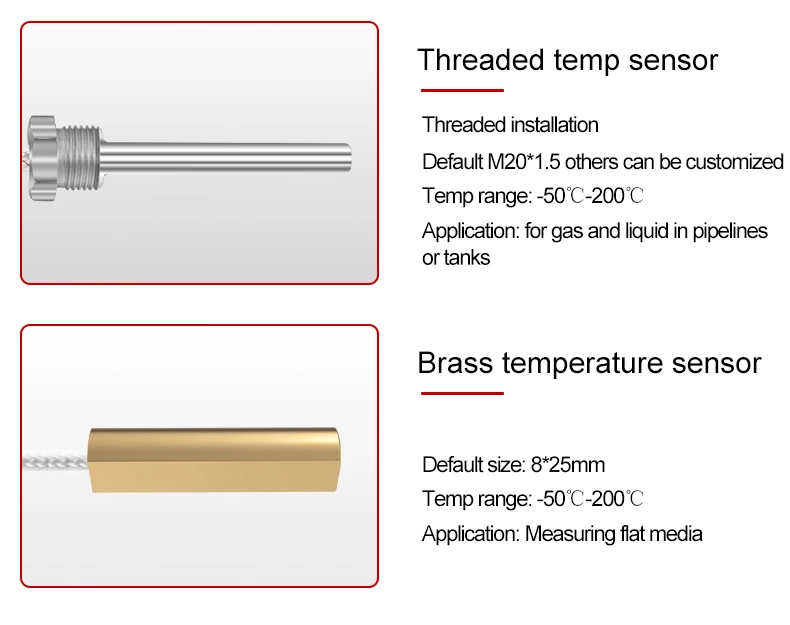 Threaded temp sensor

Threaded installation

Default M20*1.5 others can be customized

Temp range: -50℃-200℃

Application: for gas and liquid in pipelines or tanks

Brass temperature sensor

Default size: 8*25mm

Temp range: -50℃-200℃

Application: Measuring flat media